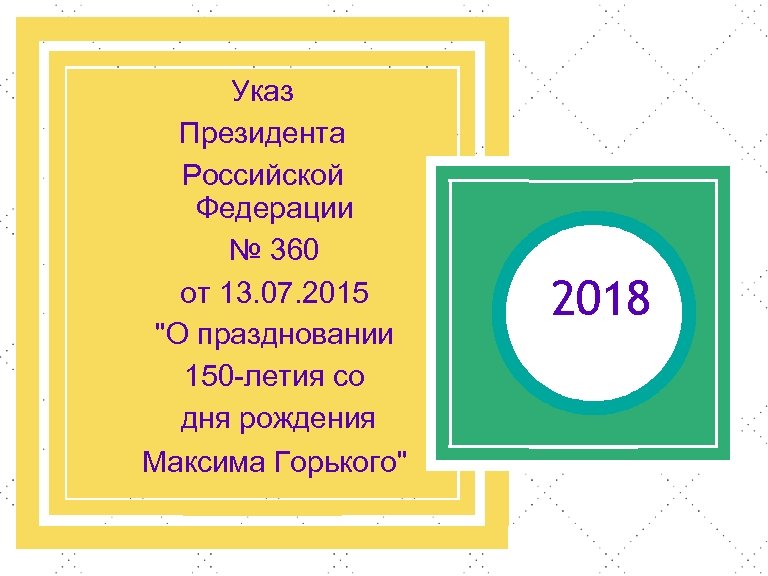 Указ
Президента
Российской
Федерации
№ 360
от 13.07.2015
"О праздновании
150-летия со
дня рождения
Максима Горького"

2018